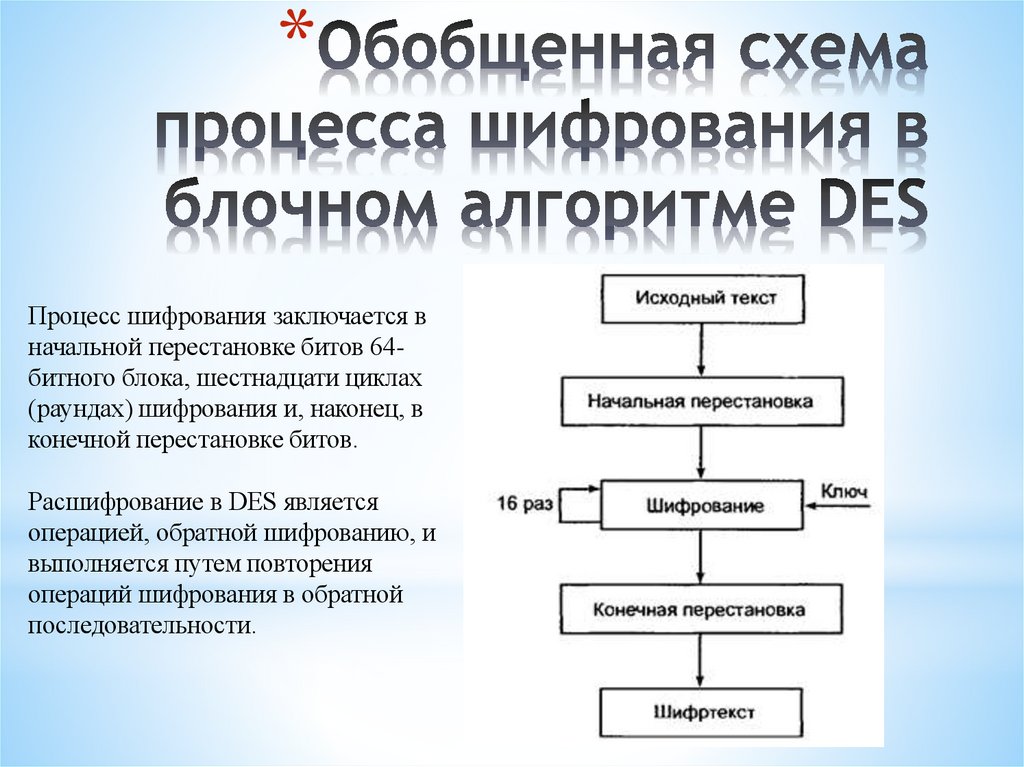 *Обобщенная схема процесса шифрования в блочном алгоритме DES

Процесс шифрования заключается в начальной перестановке битов 64-битного блока, шестнадцати циклах (раундах) шифрования и, наконец, в конечной перестановке битов.

Расшифрование в DES является операцией, обратной шифрованию, и выполняется путем повторения операций шифрования в обратной последовательности.

Исходный текст
Начальная перестановка
16 раз
Шифрование
Ключ
Конечная перестановка
Шифртекст